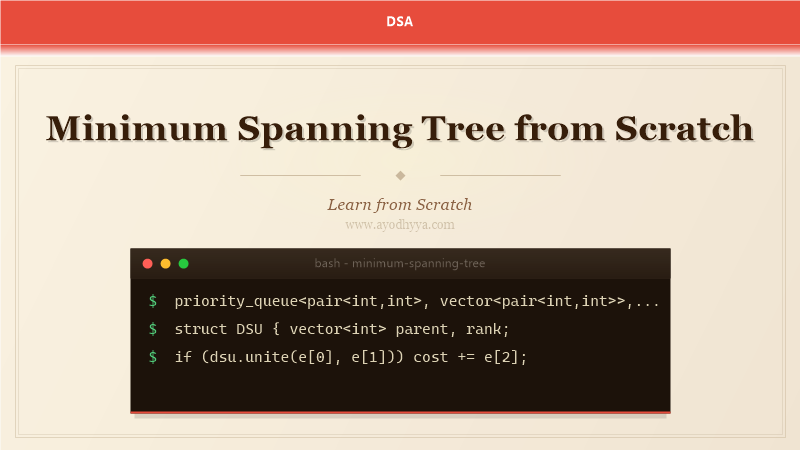 DSA

Minimum Spanning Tree from Scratch

Learn from Scratch

www.ayodhyya.com

bash - minimum-spanning-tree

$ priority_queue<pair<int,int>, vector<pair<int,int>>,...

$ struct DSU { vector<int> parent, rank;

$ if (dsu.unite(e[0], e[1])) cost += e[2];